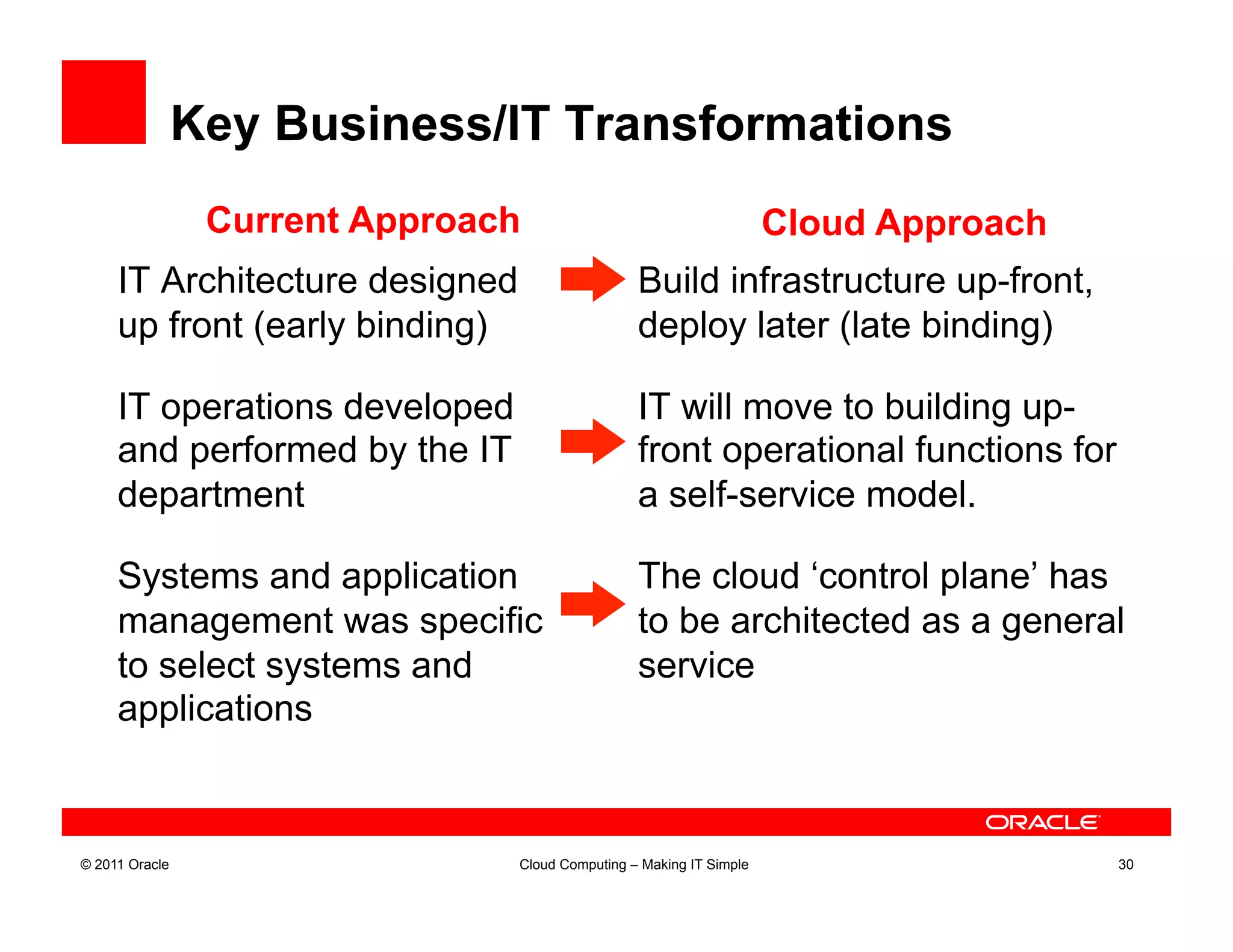 Key Business/IT Transformations

Current Approach

IT Architecture designed up front (early binding)

IT operations developed and performed by the IT department

Systems and application management was specific to select systems and applications

Cloud Approach

Build infrastructure up-front, deploy later (late binding)

IT will move to building up-front operational functions for a self-service model.

The cloud ‘control plane’ has to be architected as a general service

ORACLE

© 2011 Oracle

Cloud Computing – Making IT Simple

30